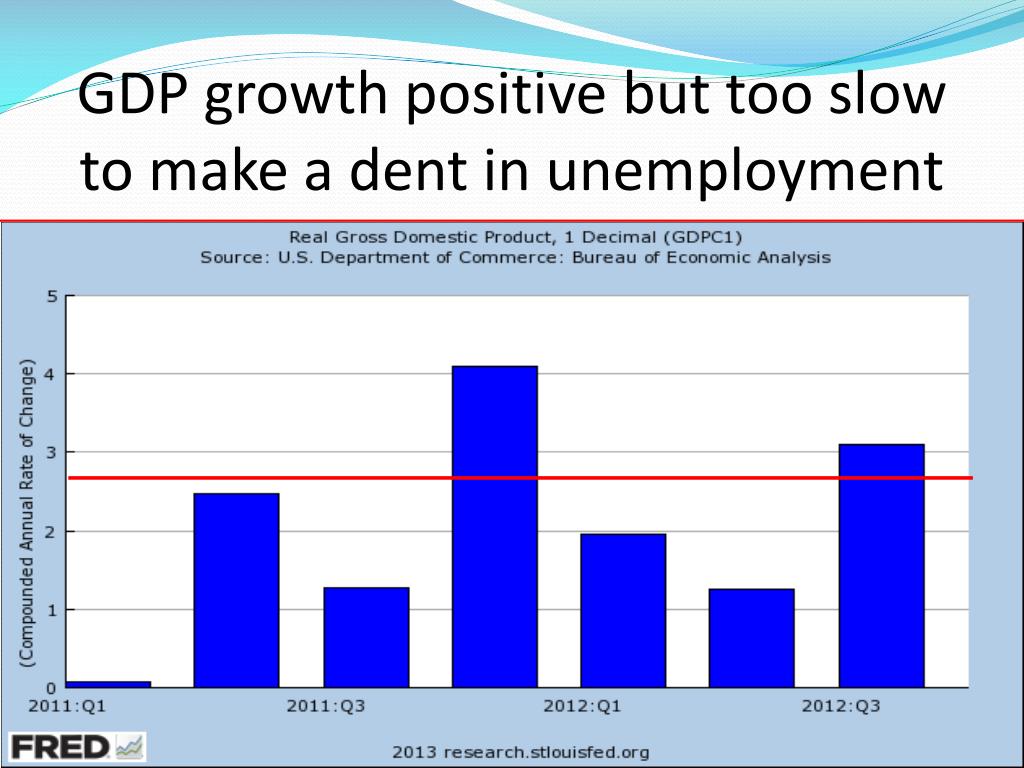 GDP growth positive but too slow to make a dent in unemployment

Real Gross Domestic Product, 1 Decimal (GDPC1)
Source: U.S. Department of Commerce: Bureau of Economic Analysis

(Compounded Annual Rate of Change)

5
4
3
2
1
0

2011:Q1
2011:Q3
2012:Q1
2012:Q3

FRED
2013 research.stlouisfed.org